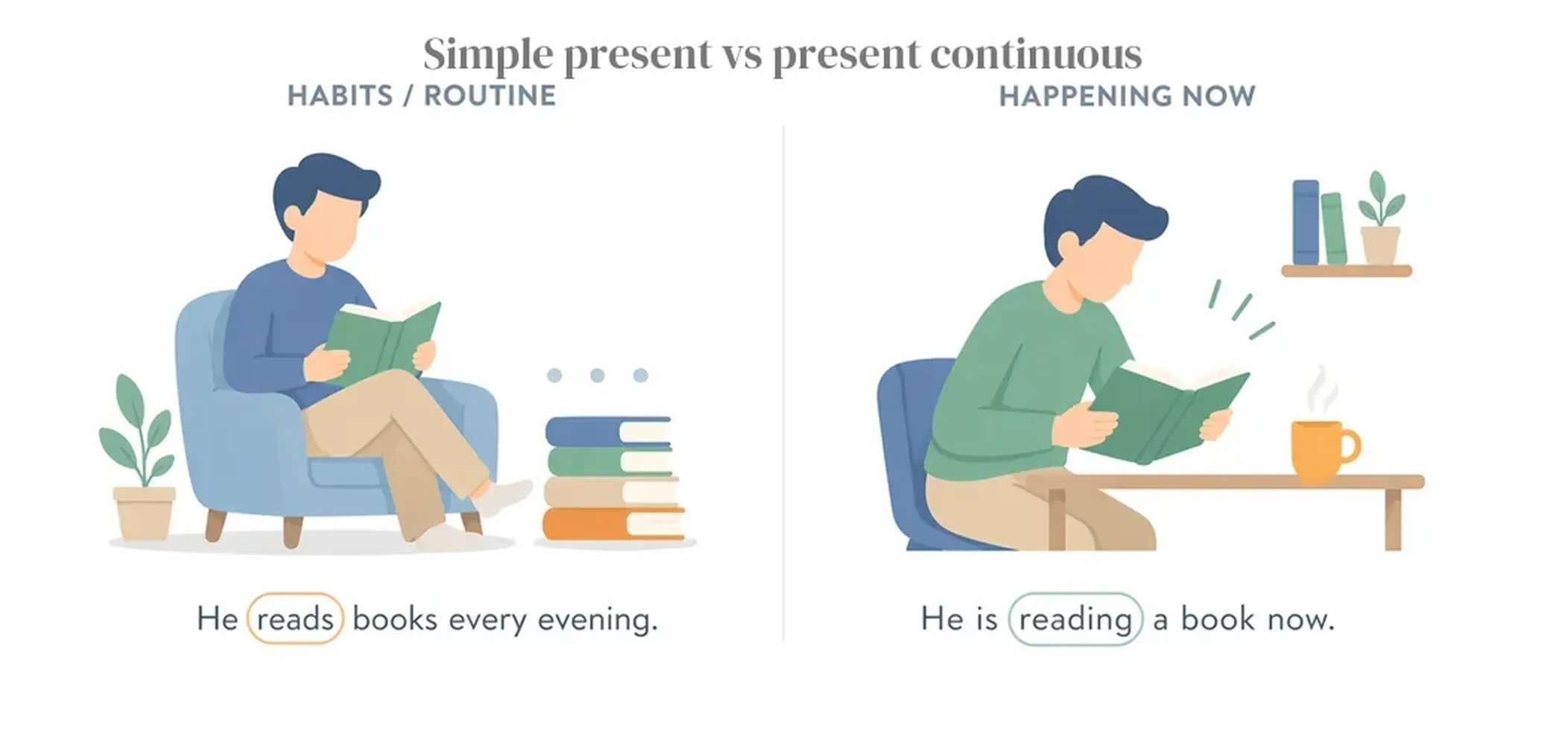 Simple present vs present continuous

HABITS / ROUTINE

He reads books every evening.

HAPPENING NOW

He is reading a book now.